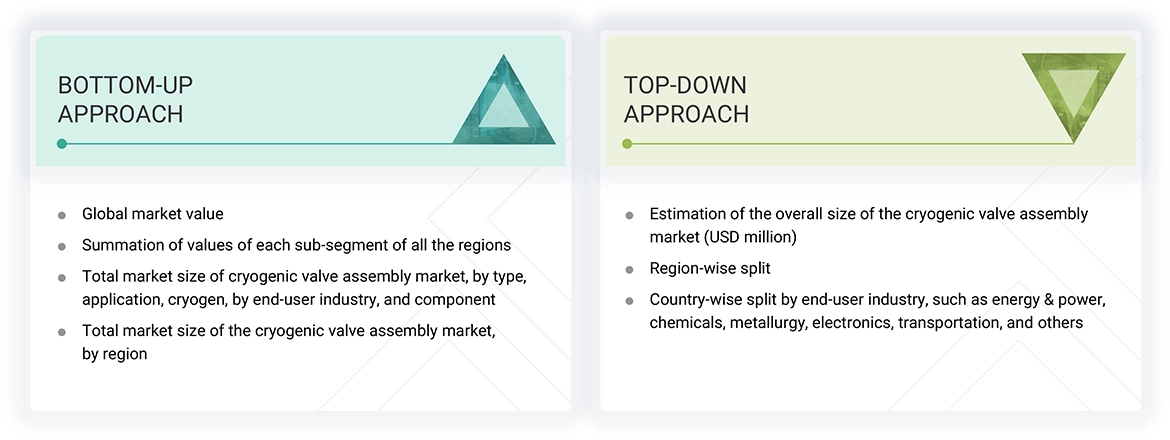 BOTTOM-UP APPROACH

- Global market value
- Summation of values of each sub-segment of all the regions
- Total market size of cryogenic valve assembly market, by type, application, cryogen, by end-user industry, and component
- Total market size of the cryogenic valve assembly market, by region

TOP-DOWN APPROACH

- Estimation of the overall size of the cryogenic valve assembly market (USD million)
- Region-wise split
- Country-wise split by end-user industry, such as energy & power, chemicals, metallurgy, electronics, transportation, and others